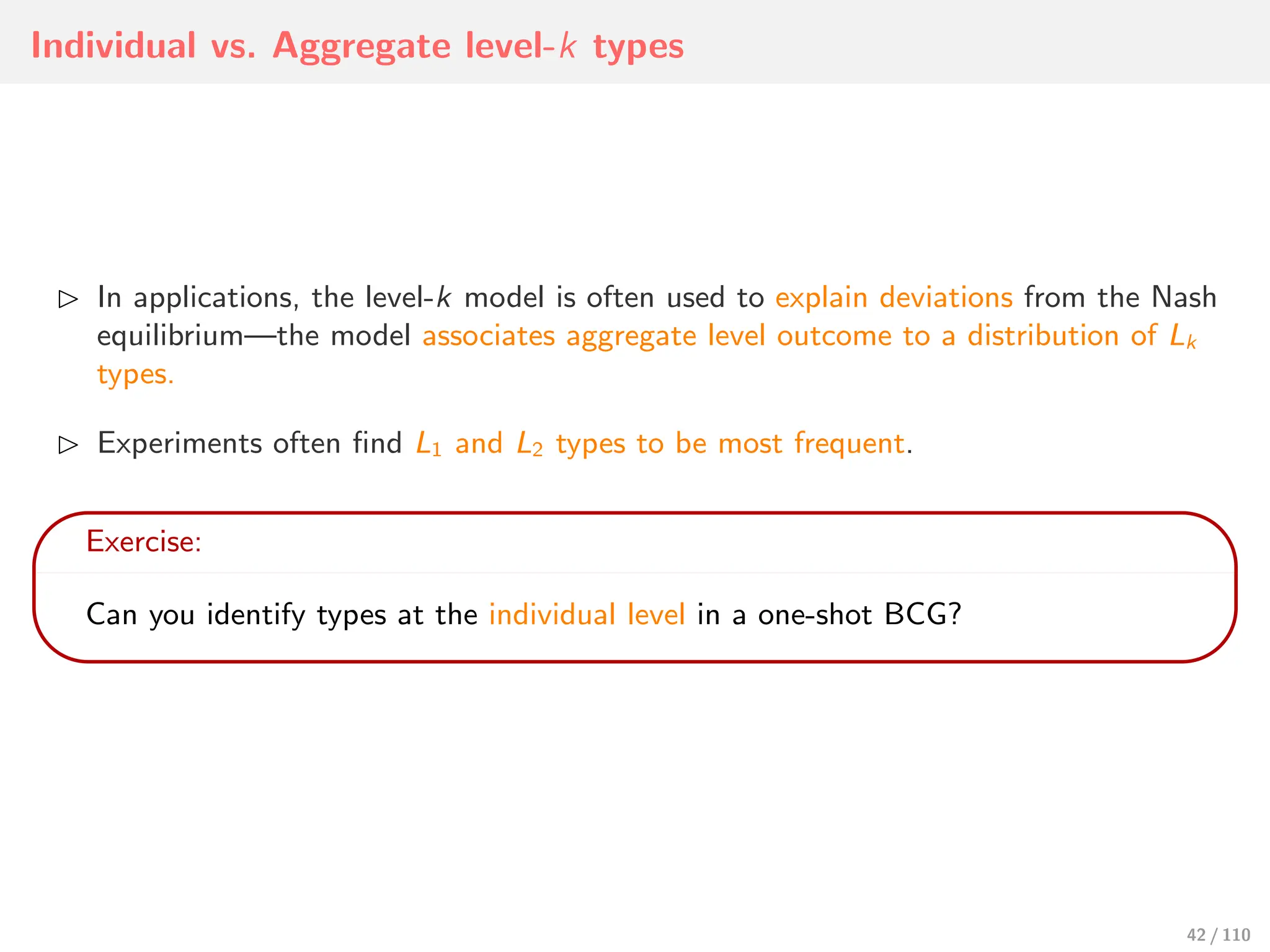 Individual vs. Aggregate level-$k$ types

▷ In applications, the level-$k$ model is often used to explain deviations from the Nash equilibrium—the model associates aggregate level outcome to a distribution of $L_k$ types.

▷ Experiments often find $L_1$ and $L_2$ types to be most frequent.

Exercise:

Can you identify types at the individual level in a one-shot BCG?

42 / 110